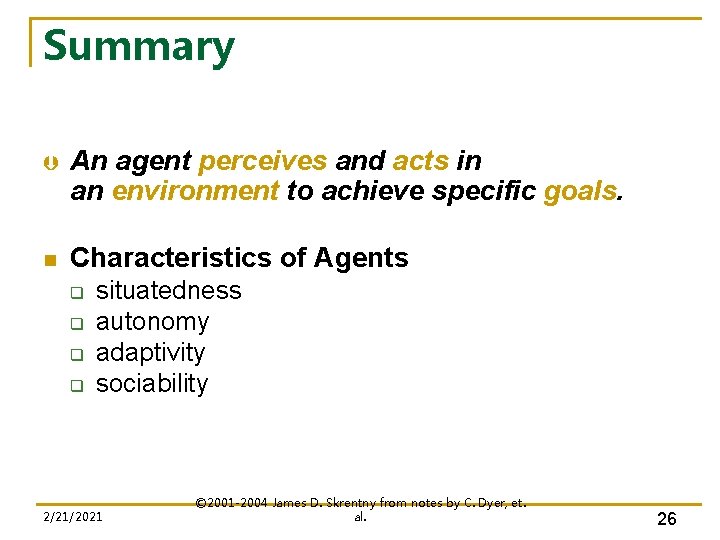 Summary

An agent perceives and acts in an environment to achieve specific goals.

Characteristics of Agents
situatedness
autonomy
adaptivity
sociability

2/21/2021

©2001-2004 James D. Skrentny from notes by C. Dyer, et. al.

26